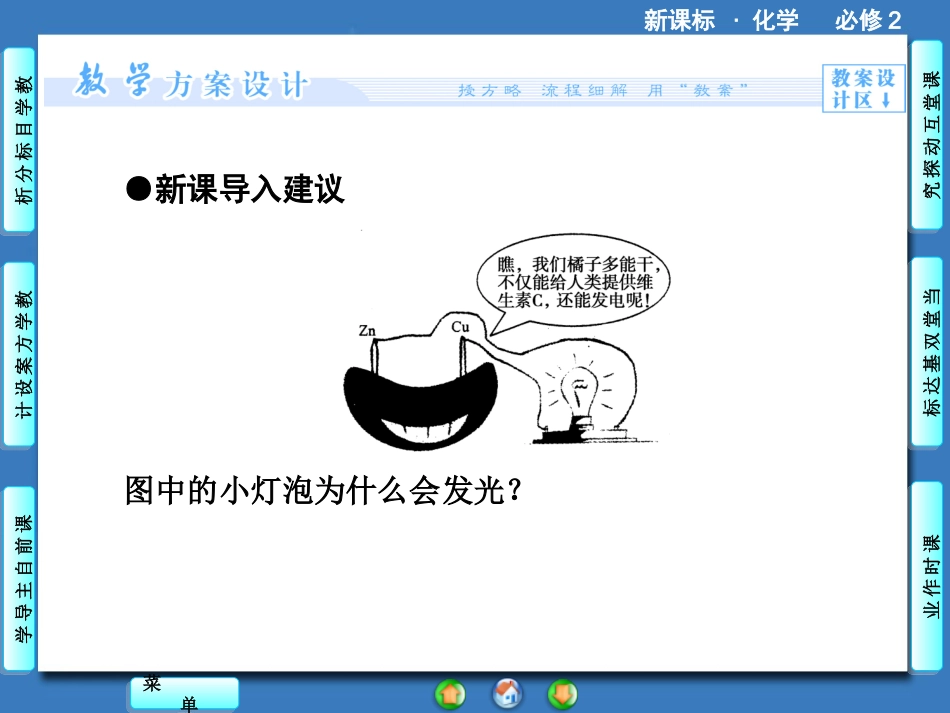 新课标 · 化学 必修２

教学方案设计

授方略 流程细解 用“教案”

教案设计区↓

教学目标分析

教学方案设计

课前自主导学

课堂互动探究

当堂双基达标

课时作业

●新课导入建议

瞧，我们橘子多能干，不仅能给人类提供维生素C，还能发电呢！

Zn

Cu

图中的小灯泡为什么会发光？

菜单